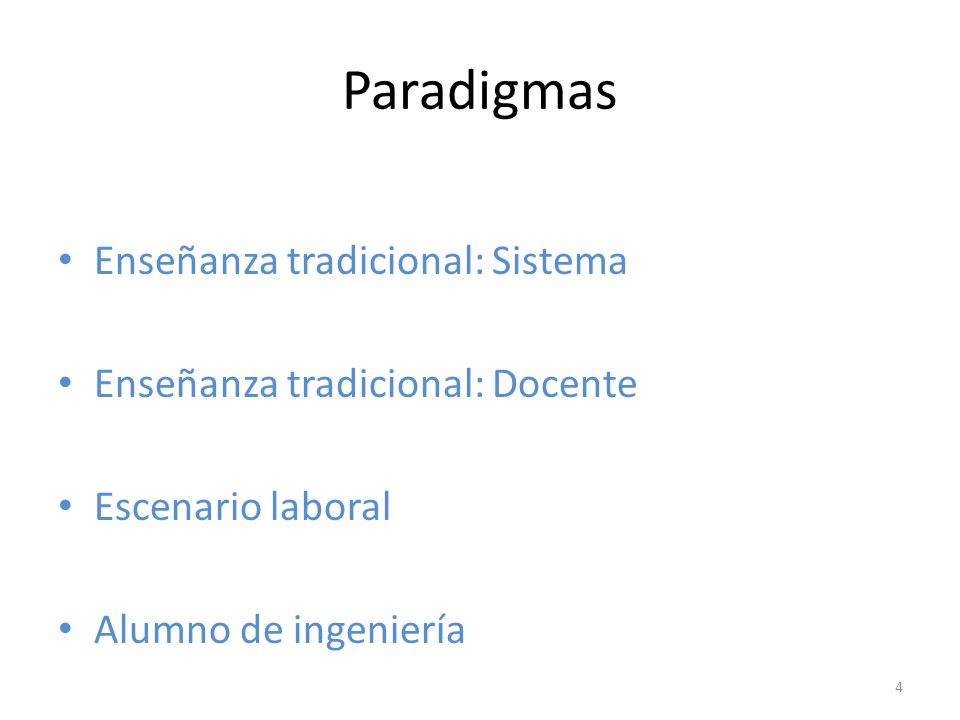 Paradigmas

• Enseñanza tradicional: Sistema

• Enseñanza tradicional: Docente

• Escenario laboral

• Alumno de ingeniería

4